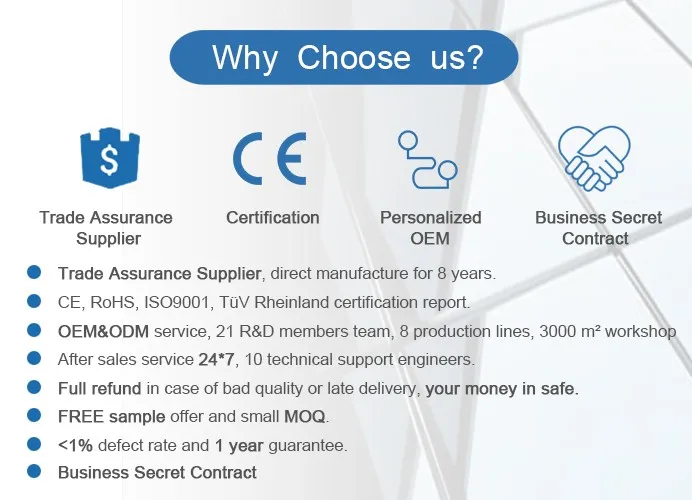 Why Choose us?

$

CE

Trade Assurance Supplier

Certification

Personalized OEM

Business Secret Contract

Trade Assurance Supplier, direct manufacture for 8 years.

CE, RoHS, ISO9001, TüV Rheinland certification report.

OEM&ODM service, 21 R&D members team, 8 production lines, 3000 m² workshop

After sales service 24*7, 10 technical support engineers.

Full refund in case of bad quality or late delivery, your money in safe.

FREE sample offer and small MOQ.

<1% defect rate and 1 year guarantee.

Business Secret Contract